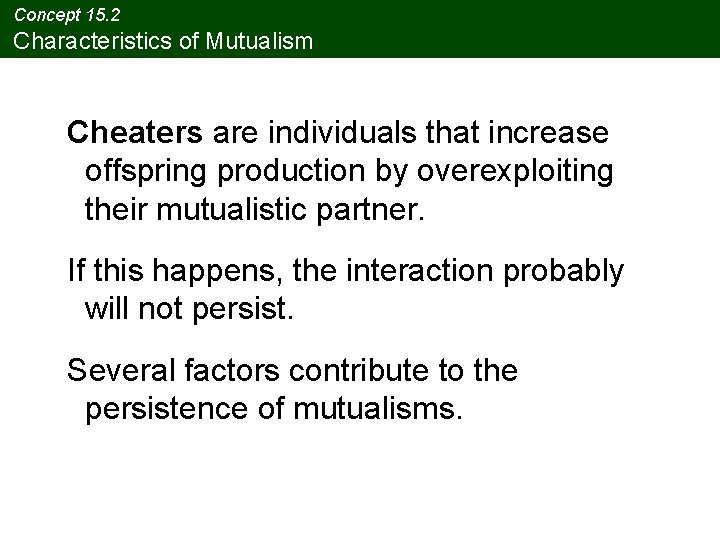 Concept 15.2
Characteristics of Mutualism

Cheaters are individuals that increase offspring production by overexploiting their mutualistic partner.

If this happens, the interaction probably will not persist.

Several factors contribute to the persistence of mutualisms.